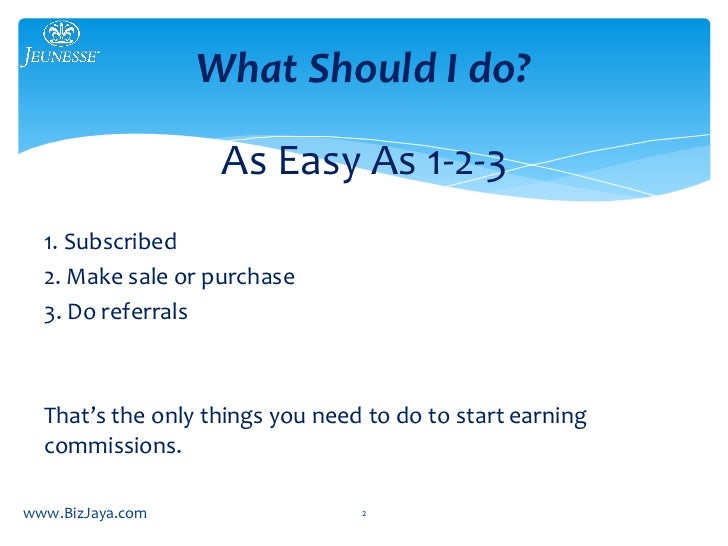 JEUNESSE

What Should I do?

As Easy As 1-2-3

1. Subscribed
2. Make sale or purchase
3. Do referrals

That's the only things you need to do to start earning commissions.

www.BizJaya.com

2